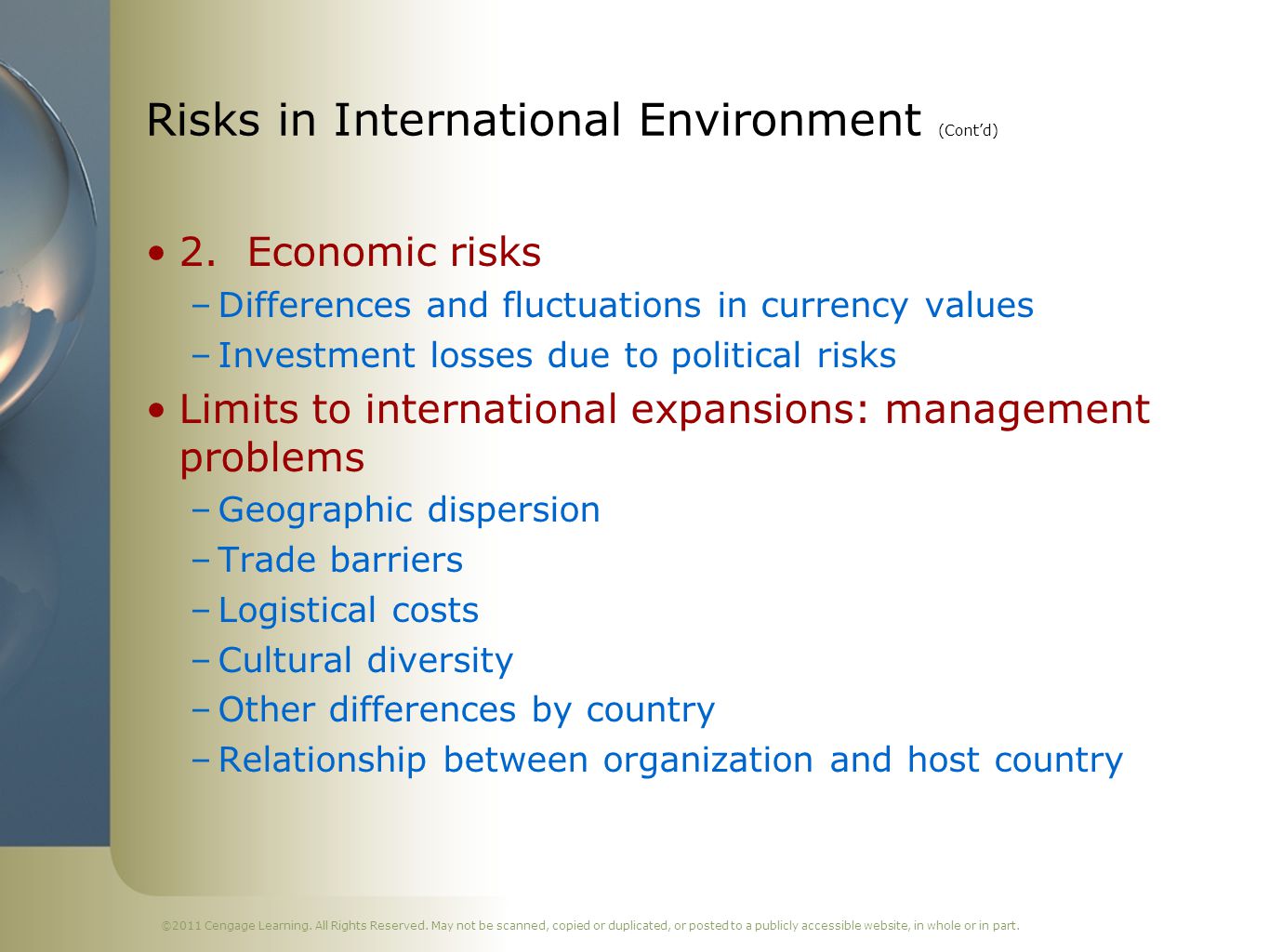 Risks in International Environment (Cont'd)

• 2. Economic risks
– Differences and fluctuations in currency values
– Investment losses due to political risks
• Limits to international expansions: management problems
– Geographic dispersion
– Trade barriers
– Logistical costs
– Cultural diversity
– Other differences by country
– Relationship between organization and host country

©2011 Cengage Learning. All Rights Reserved. May not be scanned, copied or duplicated, or posted to a publicly accessible website, in whole or in part.